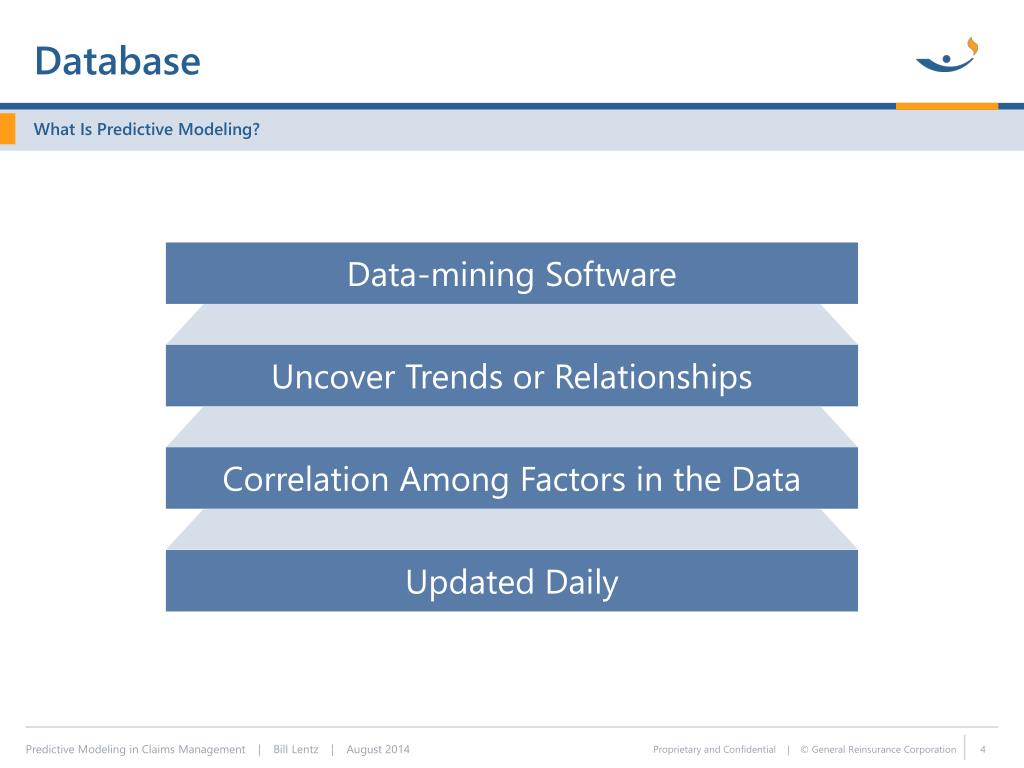 Database

What Is Predictive Modeling?

Data-mining Software

Uncover Trends or Relationships

Correlation Among Factors in the Data

Updated Daily

Predictive Modeling in Claims Management | Bill Lentz | August 2014

Proprietary and Confidential | © General Reinsurance Corporation | 4